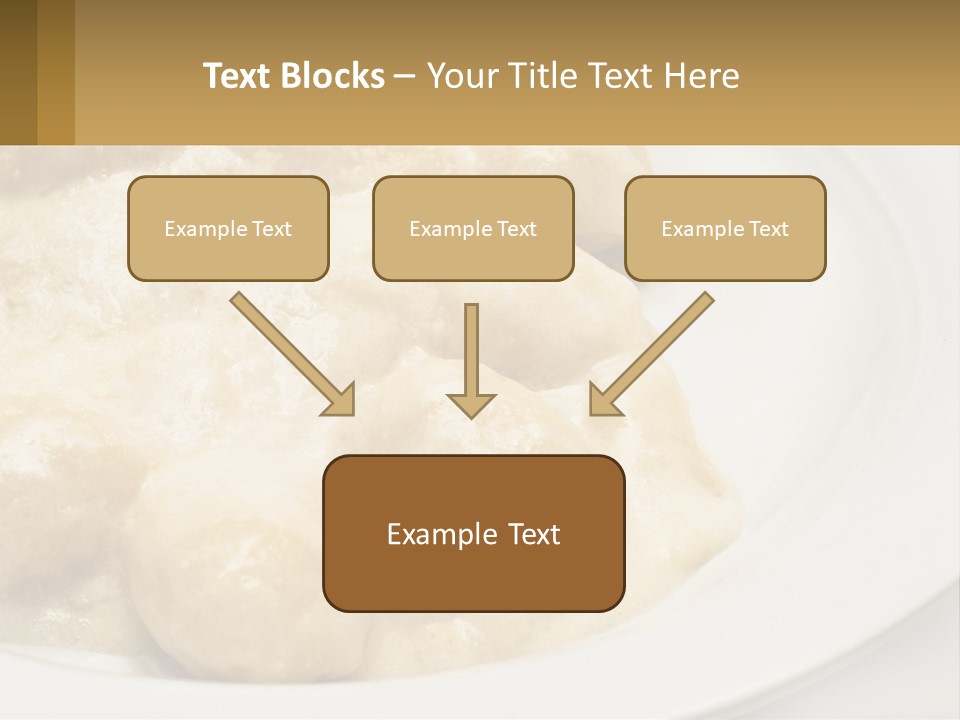 Text Blocks – Your Title Text Here

Example Text

Example Text

Example Text

Example Text